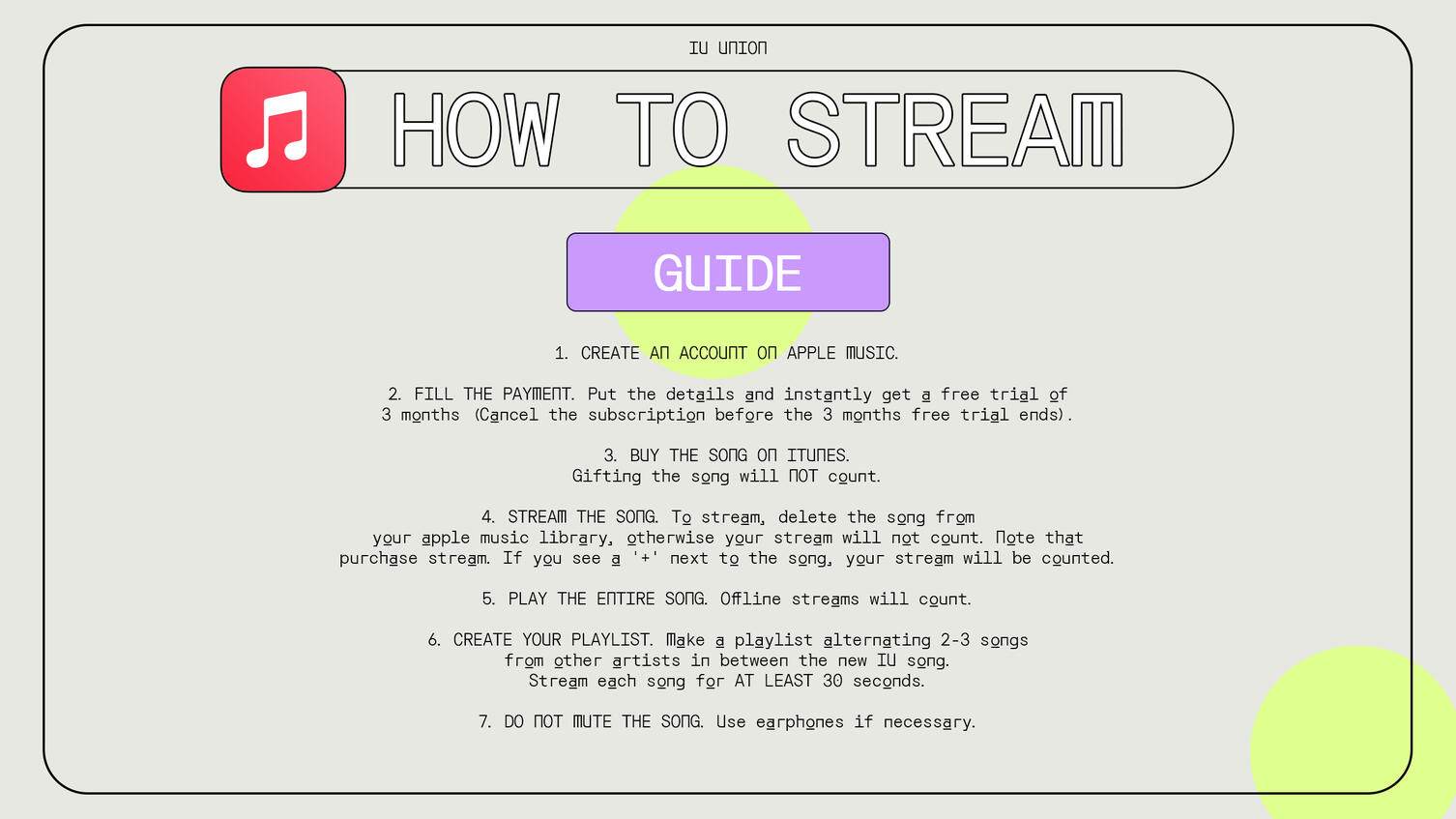 IU UNION

HOW TO STREAM

GUIDE

1. CREATE AN ACCOUNT ON APPLE MUSIC.

2. FILL THE PAYMENT. Put the details and instantly get a free trial of 3 months (Cancel the subscription before the 3 months free trial ends).

3. BUY THE SONG ON ITUNES. Gifting the song will NOT count.

4. STREAM THE SONG. To stream, delete the song from your apple music library, otherwise your stream will not count. Note that purchase stream. If you see a '+' next to the song, your stream will be counted.

5. PLAY THE ENTIRE SONG. Offline streams will count.

6. CREATE YOUR PLAYLIST. Make a playlist alternating 2-3 songs from other artists in between the new IU song. Stream each song for AT LEAST 30 seconds.

7. DO NOT MUTE THE SONG. Use earphones if necessary.